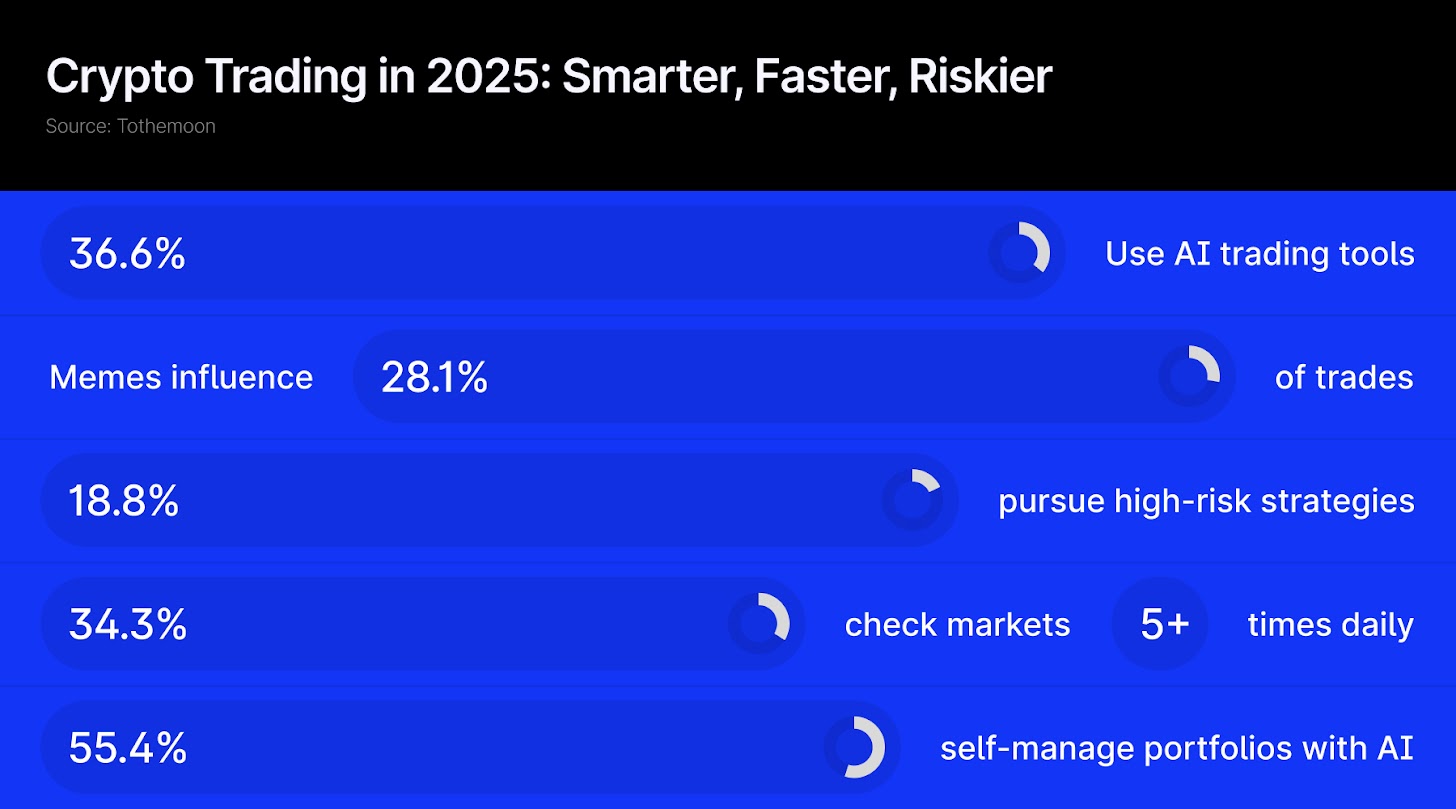 Crypto Trading in 2025: Smarter, Faster, Riskier
Source: Tothemoon

36.6% Use AI trading tools

Memes influence 28.1% of trades

18.8% pursue high-risk strategies

34.3% check markets 5+ times daily

55.4% self-manage portfolios with AI